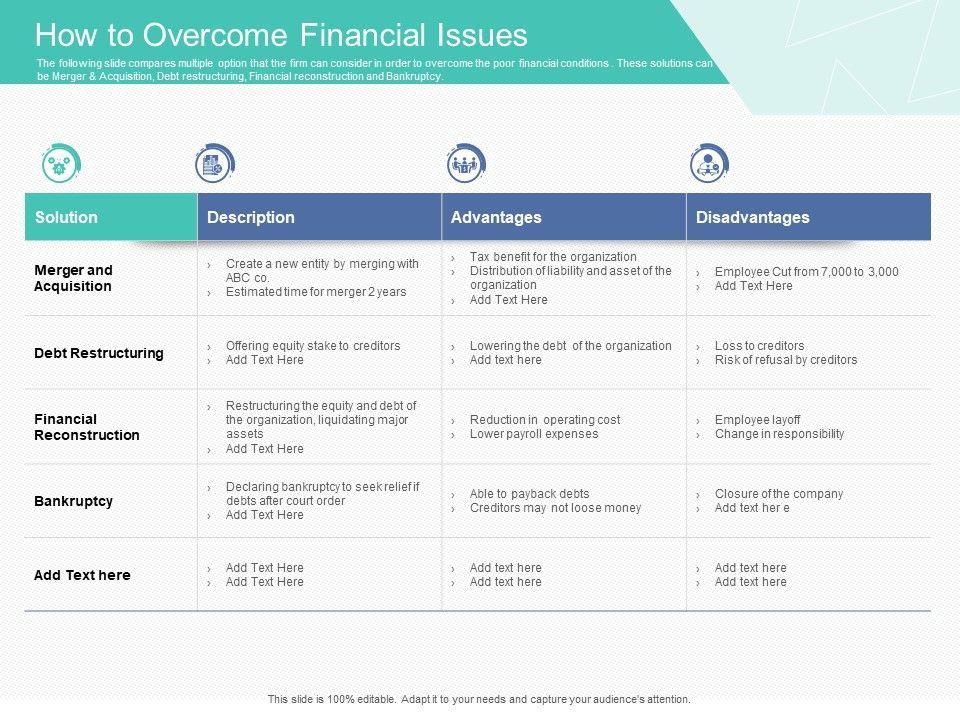 How to Overcome Financial Issues

The following slide compares multiple option that the firm can consider in order to overcome the poor financial conditions . These solutions can be Merger & Acquisition, Debt restructuring, Financial reconstruction and Bankruptcy.

| Solution | Description | Advantages | Disadvantages |
|---|---|---|---|
| Merger and Acquisition | › Create a new entity by merging with ABC co. › Estimated time for merger 2 years | › Tax benefit for the organization › Distribution of liability and asset of the organization › Add Text Here | › Employee Cut from 7,000 to 3,000 › Add Text Here |
| Debt Restructuring | › Offering equity stake to creditors › Add Text Here | › Lowering the debt of the organization › Add text here | › Loss to creditors › Risk of refusal by creditors |
| Financial Reconstruction | › Restructuring the equity and debt of the organization, liquidating major assets › Add Text Here | › Reduction in operating cost › Lower payroll expenses | › Employee layoff › Change in responsibility |
| Bankruptcy | › Declaring bankruptcy to seek relief if debts after court order › Add Text Here | › Able to payback debts › Creditors may not loose money | › Closure of the company › Add text her e |
| Add Text here | › Add Text Here › Add Text Here | › Add text here › Add text here | › Add text here › Add text here |

This slide is 100% editable. Adapt it to your needs and capture your audience's attention.